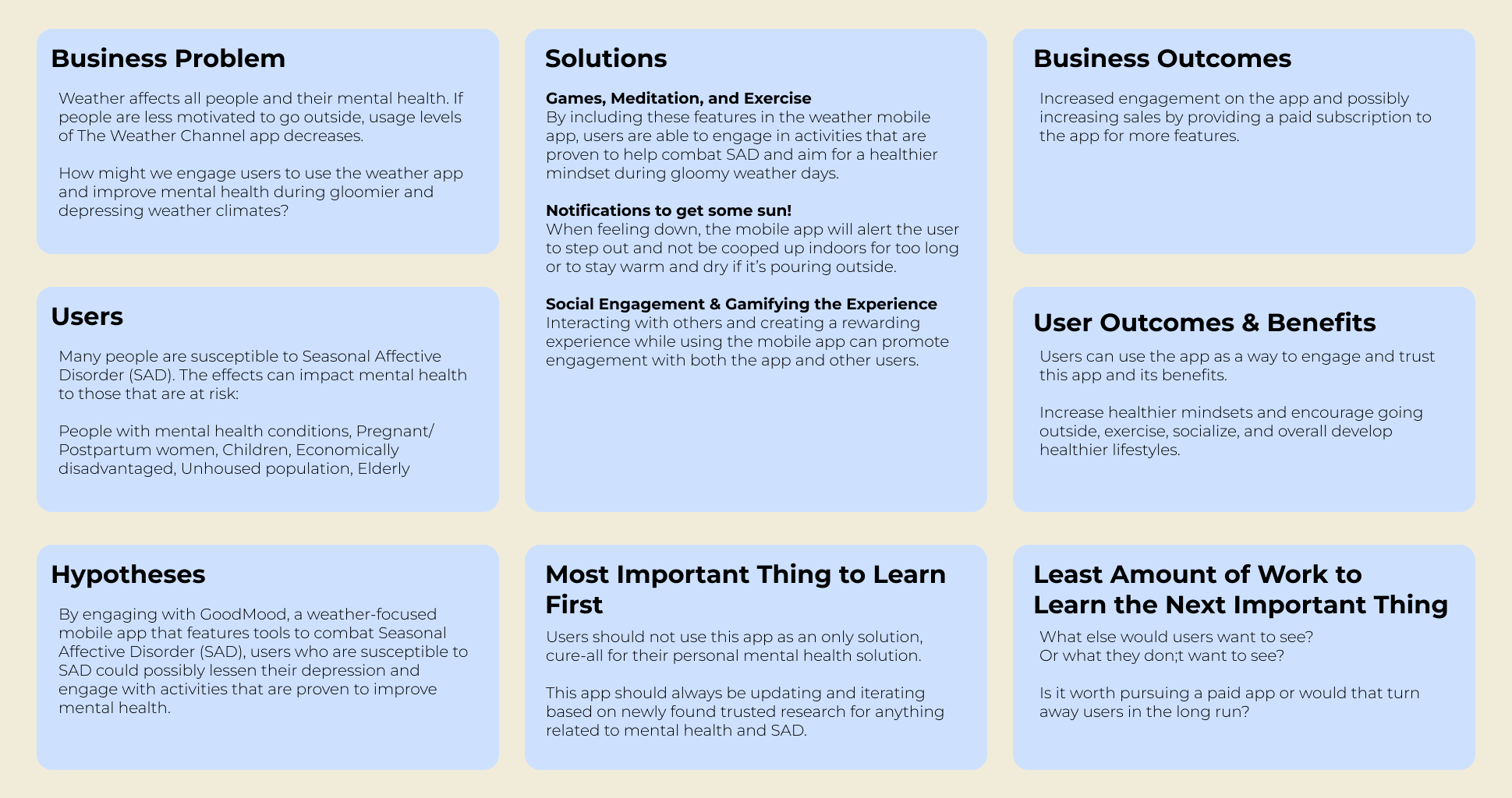 Business Problem

Weather affects all people and their mental health. If people are less motivated to go outside, usage levels of The Weather Channel app decreases.

How might we engage users to use the weather app and improve mental health during gloomier and depressing weather climates?

Users

Many people are susceptible to Seasonal Affective Disorder (SAD). The effects can impact mental health to those that are at risk:

People with mental health conditions, Pregnant/ Postpartum women, Children, Economically disadvantaged, Unhoused population, Elderly

Hypotheses

By engaging with GoodMood, a weather-focused mobile app that features tools to combat Seasonal Affective Disorder (SAD), users who are susceptible to SAD could possibly lessen their depression and engage with activities that are proven to improve mental health.

Solutions

Games, Meditation, and Exercise
By including these features in the weather mobile app, users are able to engage in activities that are proven to help combat SAD and aim for a healthier mindset during gloomy weather days.

Notifications to get some sun!
When feeling down, the mobile app will alert the user to step out and not be cooped up indoors for too long or to stay warm and dry if it's pouring outside.

Social Engagement & Gamifying the Experience
Interacting with others and creating a rewarding experience while using the mobile app can promote engagement with both the app and other users.

Most Important Thing to Learn First

Users should not use this app as an only solution, cure-all for their personal mental health solution.

This app should always be updating and iterating based on newly found trusted research for anything related to mental health and SAD.

Business Outcomes

Increased engagement on the app and possibly increasing sales by providing a paid subscription to the app for more features.

User Outcomes & Benefits

Users can use the app as a way to engage and trust this app and its benefits.

Increase healthier mindsets and encourage going outside, exercise, socialize, and overall develop healthier lifestyles.

Least Amount of Work to Learn the Next Important Thing

What else would users want to see?
Or what they don;t want to see?

Is it worth pursuing a paid app or would that turn away users in the long run?